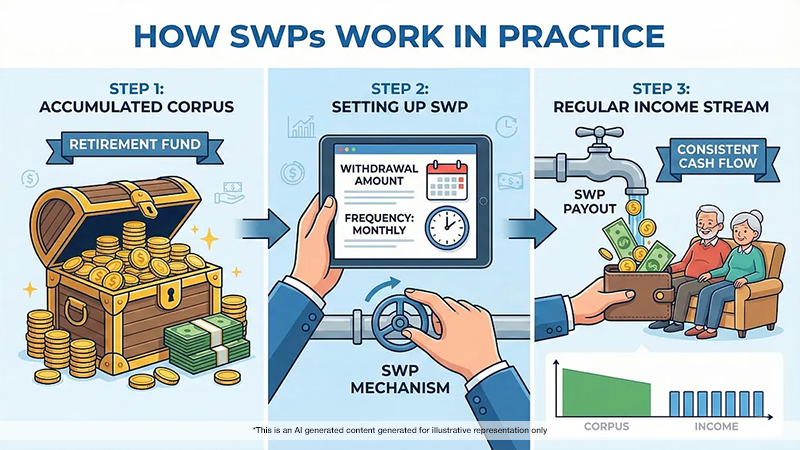 HOW SWPs WORK IN PRACTICE

STEP 1:
ACCUMULATED CORPUS

RETIREMENT FUND

STEP 2:
SETTING UP SWP

WITHDRAWAL AMOUNT

FREQUENCY: MONTHLY

SWP MECHANISM

STEP 3:
REGULAR INCOME STREAM

CONSISTENT CASH FLOW

SWP PAYOUT

CORPUS

INCOME

*This is an AI generated content generated for illustrative representation only